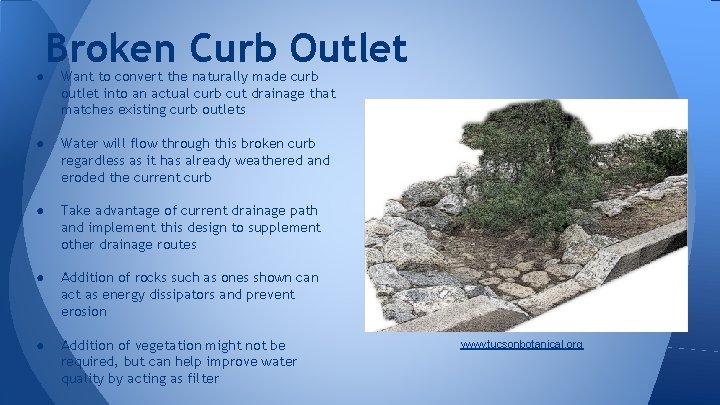 Broken Curb Outlet

● Want to convert the naturally made curb outlet into an actual curb cut drainage that matches existing curb outlets

● Water will flow through this broken curb regardless as it has already weathered and eroded the current curb

● Take advantage of current drainage path and implement this design to supplement other drainage routes

● Addition of rocks such as ones shown can act as energy dissipators and prevent erosion

● Addition of vegetation might not be required, but can help improve water quality by acting as filter

www.tucsonbotanical.org